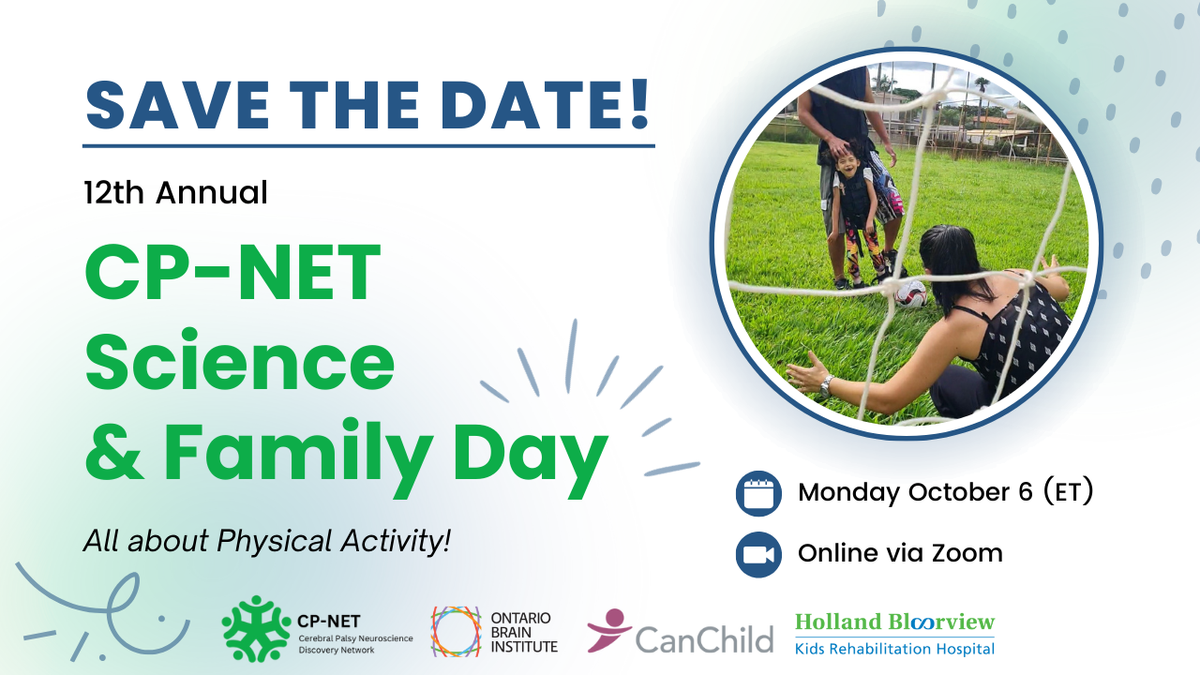 SAVE THE DATE!

12th Annual

CP-NET Science & Family Day

All about Physical Activity!

Monday October 6 (ET)

Online via Zoom

CP-NET
Cerebral Palsy Neuroscience Discovery Network

ONTARIO BRAIN INSTITUTE

CanChild

Holland Bloorview
Kids Rehabilitation Hospital